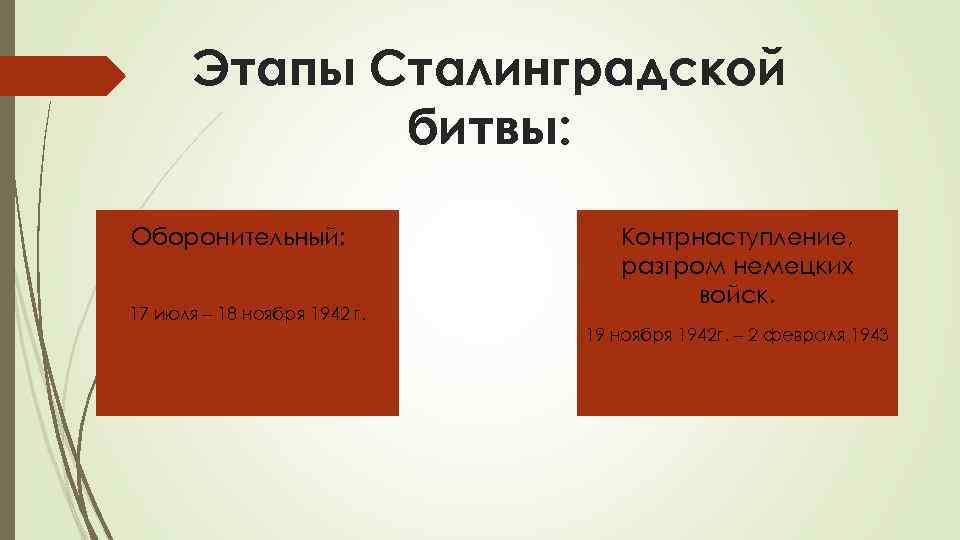 Этапы Сталинградской битвы:

Оборонительный:

17 июля – 18 ноября 1942 г.

Контрнаступление, разгром немецких войск.

19 ноября 1942г. – 2 февраля 1943